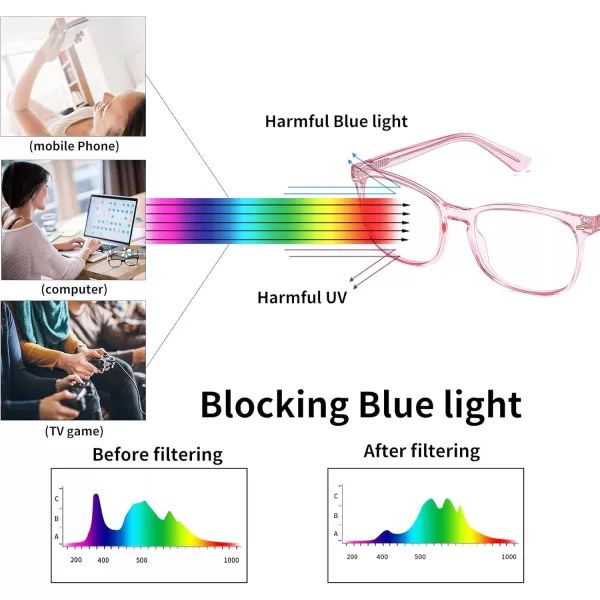 (mobile Phone)

(computer)

(TV game)

Harmful Blue light

Harmful UV

Blocking Blue light

Before filtering

C
B
A
200 400 500 1000

After filtering

C
B
A
200 400 500 1000